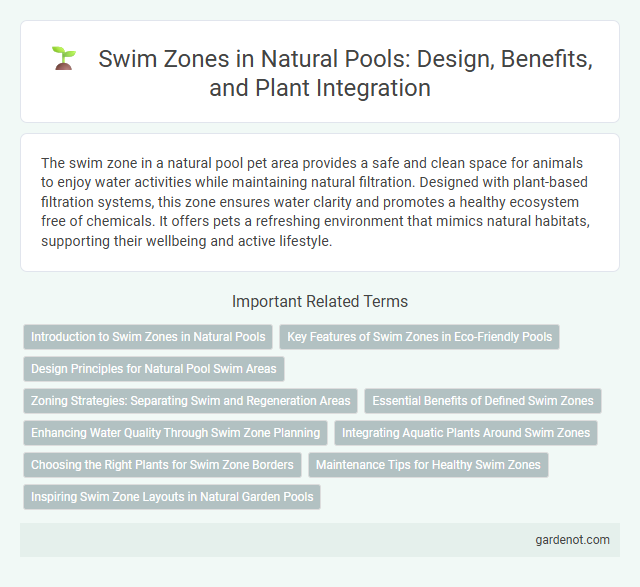 Swim Zones in Natural Pools: Design, Benefits, and Plant Integration

The swim zone in a natural pool pet area provides a safe and clean space for animals to enjoy water activities while maintaining natural filtration. Designed with plant-based filtration systems, this zone ensures water clarity and promotes a healthy ecosystem free of chemicals. It offers pets a refreshing environment that mimics natural habitats, supporting their wellbeing and active lifestyle.

Important Related Terms

Introduction to Swim Zones in Natural Pools

Key Features of Swim Zones in Eco-Friendly Pools

Design Principles for Natural Pool Swim Areas

Zoning Strategies: Separating Swim and Regeneration Areas

Essential Benefits of Defined Swim Zones

Enhancing Water Quality Through Swim Zone Planning

Integrating Aquatic Plants Around Swim Zones

Choosing the Right Plants for Swim Zone Borders

Maintenance Tips for Healthy Swim Zones

Inspiring Swim Zone Layouts in Natural Garden Pools

gardenot.com